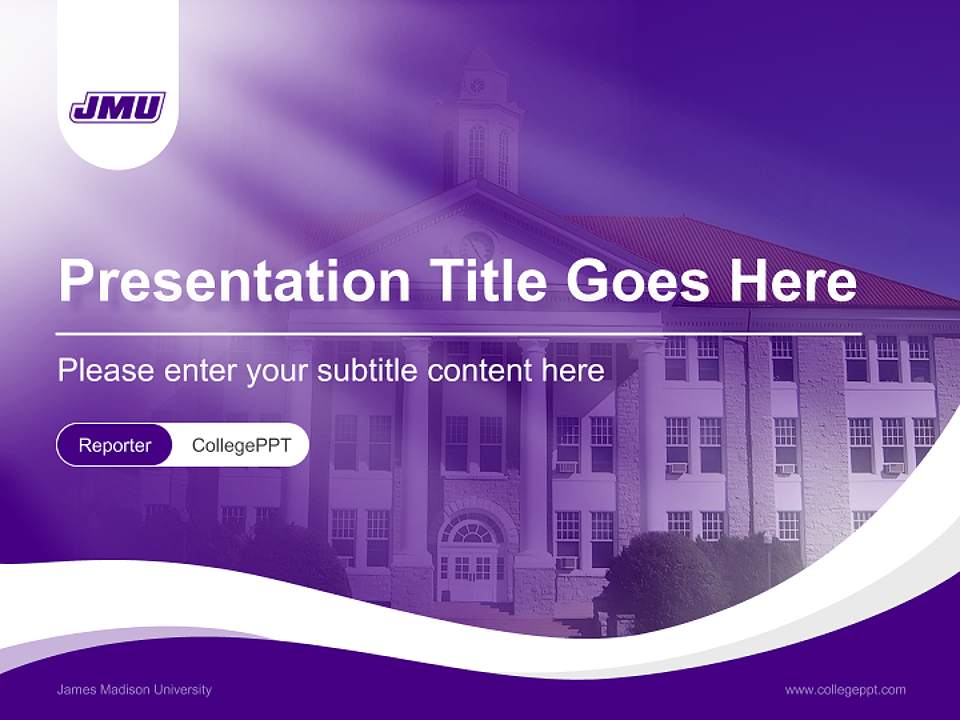 JMU

Presentation Title Goes Here

Please enter your subtitle content here

Reporter CollegePPT

James Madison University

www.collegeppt.com